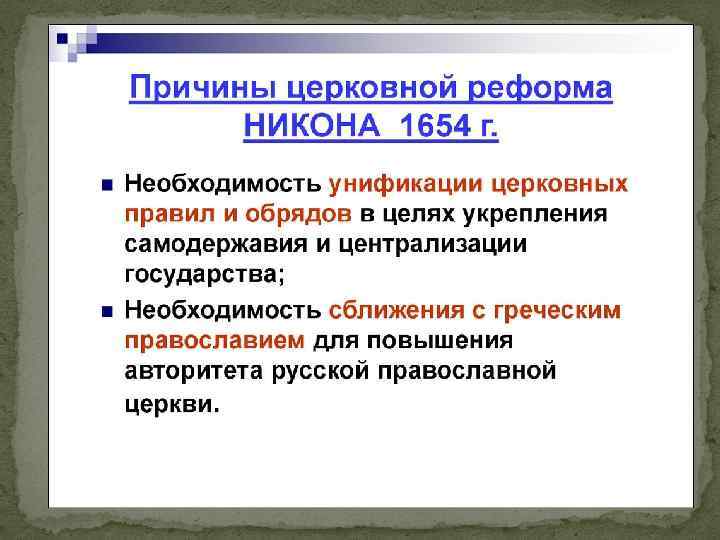 Причины церковной реформа НИКОНА 1654 г.

Необходимость унификации церковных правил и обрядов в целях укрепления самодержавия и централизации государства;

Необходимость сближения с греческим православием для повышения авторитета русской православной церкви.